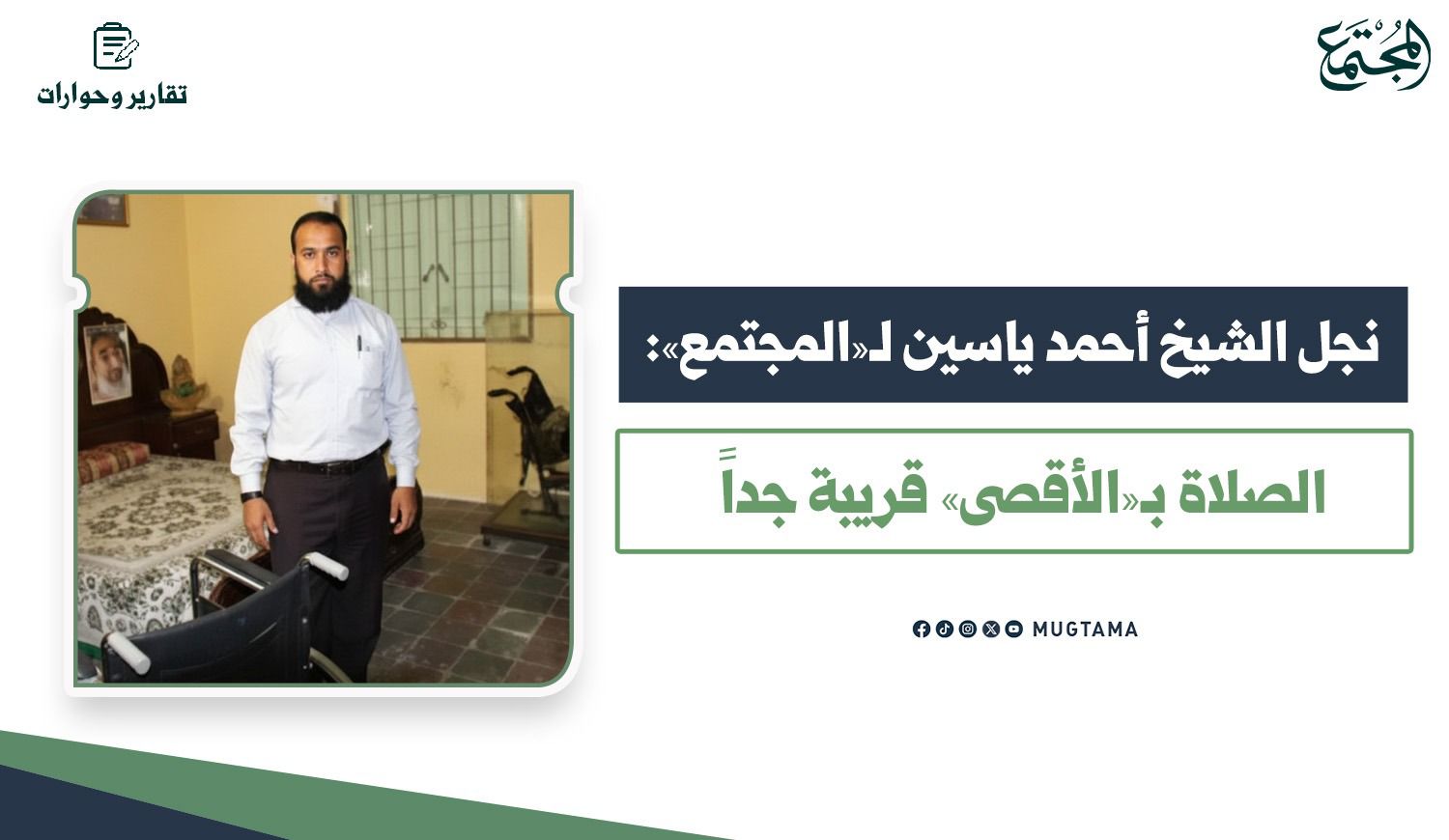 المجتمع

تقارير وحوارات

نجل الشيخ أحمد ياسين لـ«المجتمع»:

الصلاة بـ«الأقصى» قريبة جداً

MUGTAMA